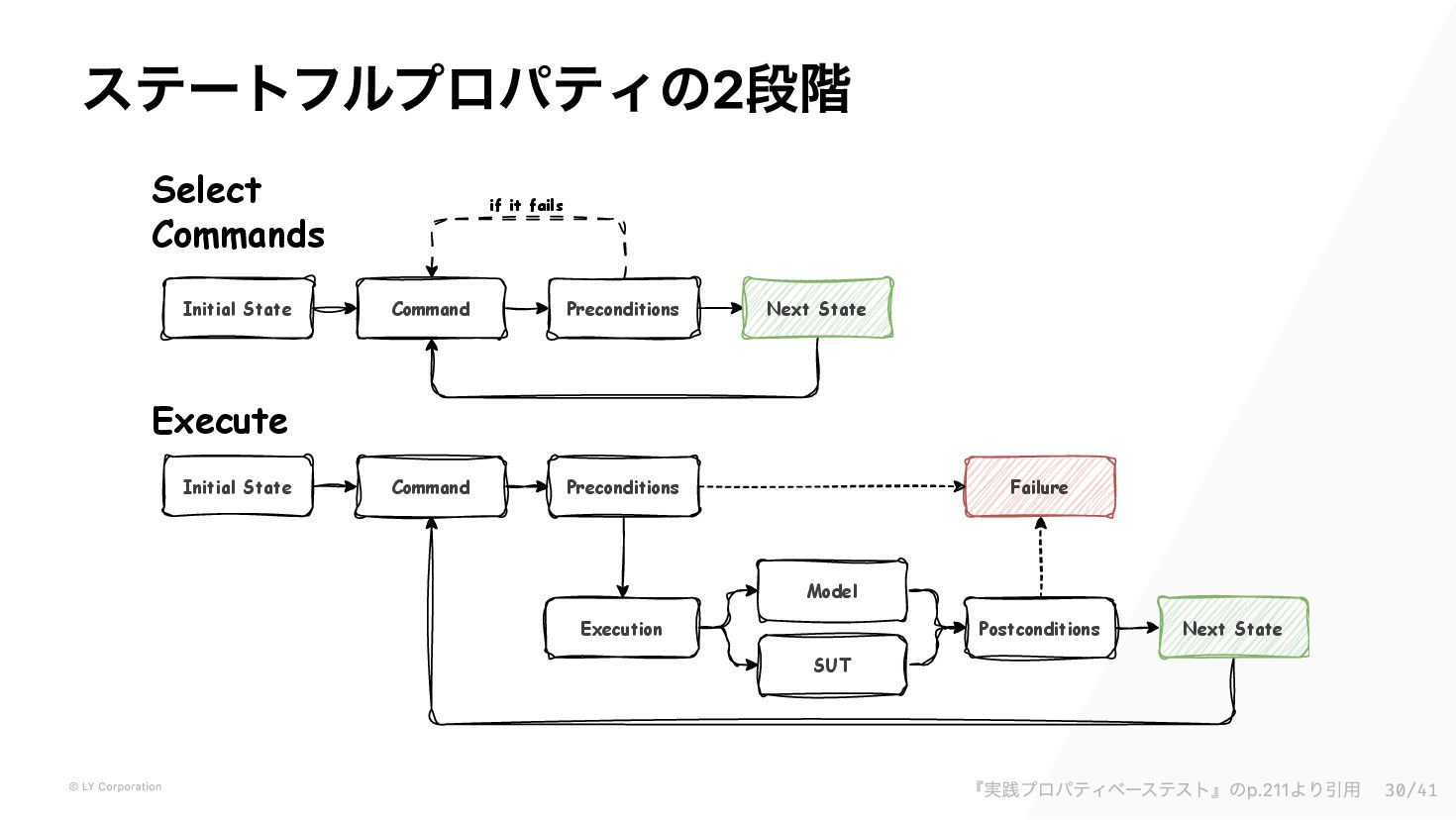 ステートフルプロパティの2段階

Select Commands

if it fails

Initial State

Command

Preconditions

Next State

Execute

Initial State

Command

Preconditions

Failure

Execution

Model

SUT

Postconditions

Next State

© LY Corporation

『実践プロパティベーステスト』のp.211より引用 30/41